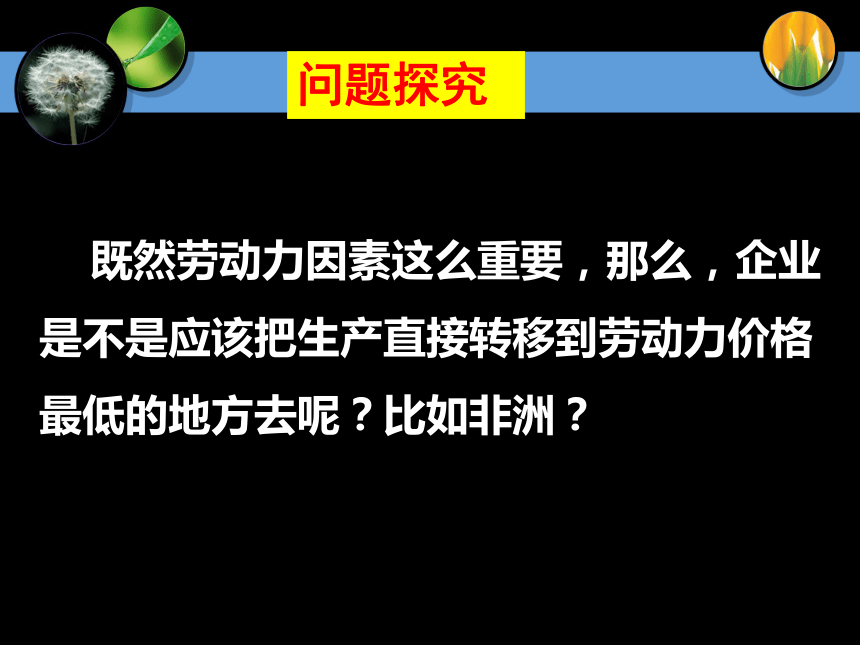 问题探究

既然劳动力因素这么重要，那么，企业是不是应该把生产直接转移到劳动力价格最低的地方去呢？比如非洲？